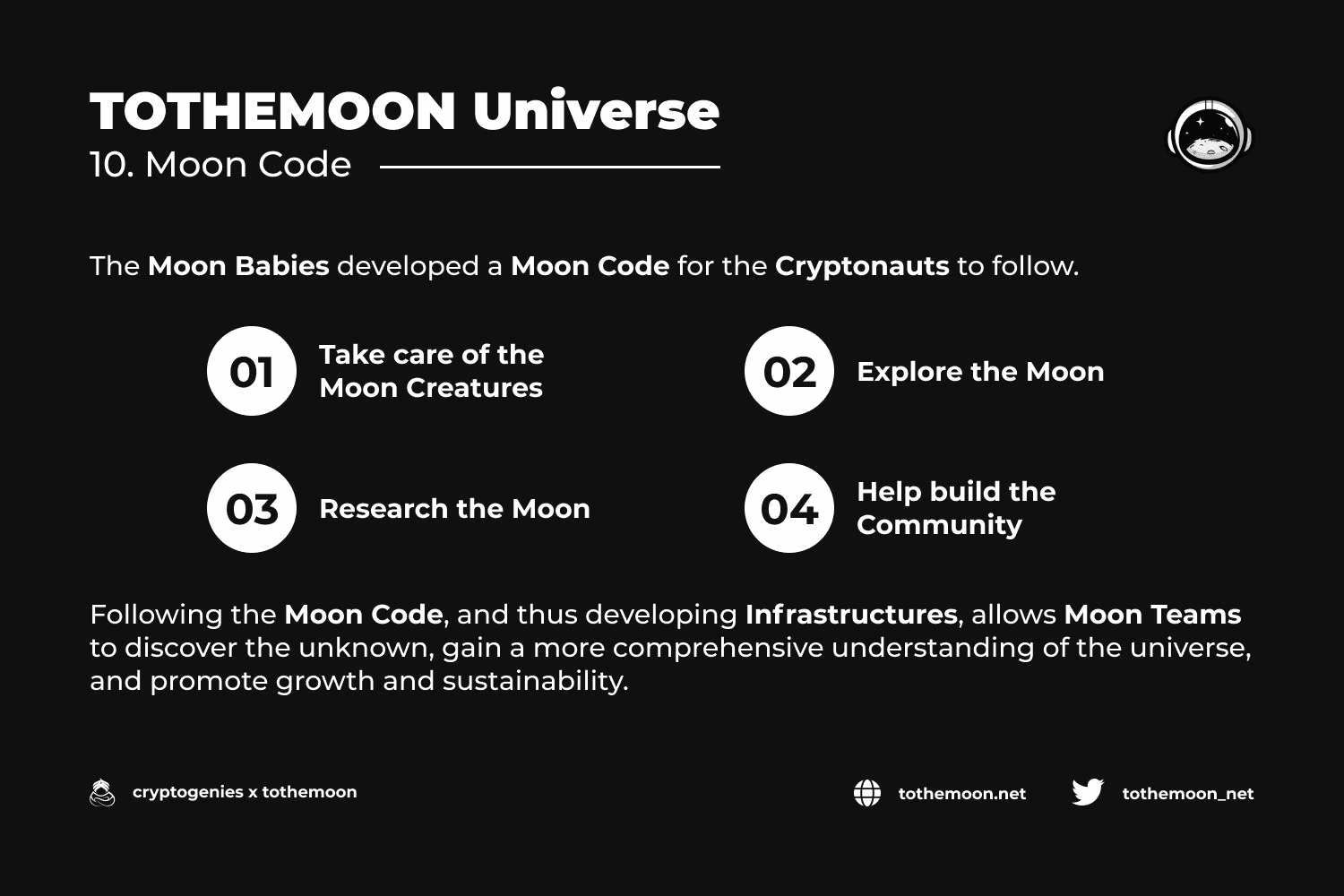 TOTHEMOON Universe

10. Moon Code

The Moon Babies developed a Moon Code for the Cryptonauts to follow.

01 Take care of the Moon Creatures

02 Explore the Moon

03 Research the Moon

04 Help build the Community

Following the Moon Code, and thus developing Infrastructures, allows Moon Teams to discover the unknown, gain a more comprehensive understanding of the universe, and promote growth and sustainability.

cryptogenies x tothemoon

tothemoon.net

tothemoon_net